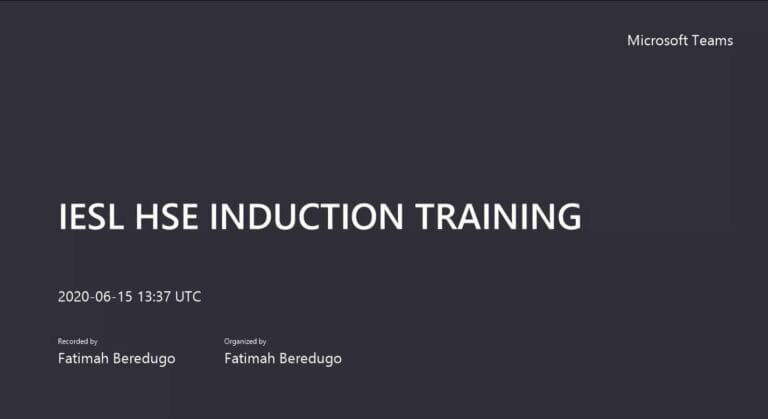 Microsoft Teams

IESL HSE INDUCTION TRAINING

2020-06-15 13:37 UTC

Recorded by
Fatimah Beredugo

Organized by
Fatimah Beredugo